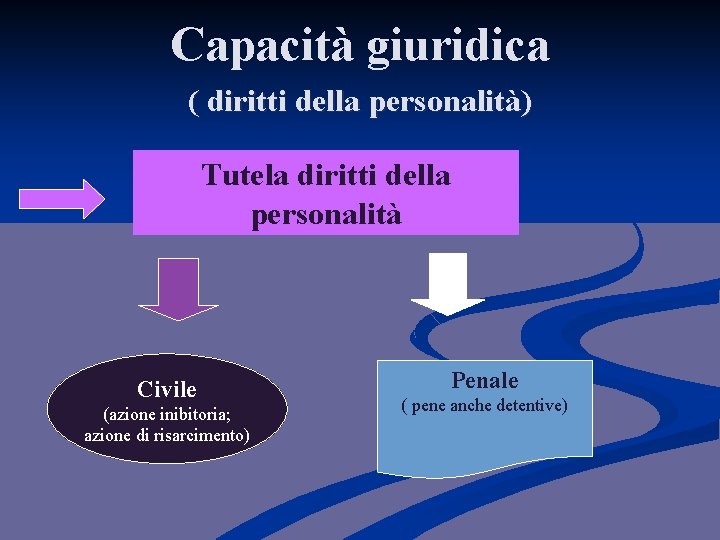 Capacità giuridica

( diritti della personalità)

Tutela diritti della personalità

Civile
(azione inibitoria; azione di risarcimento)

Penale
( pene anche detentive)